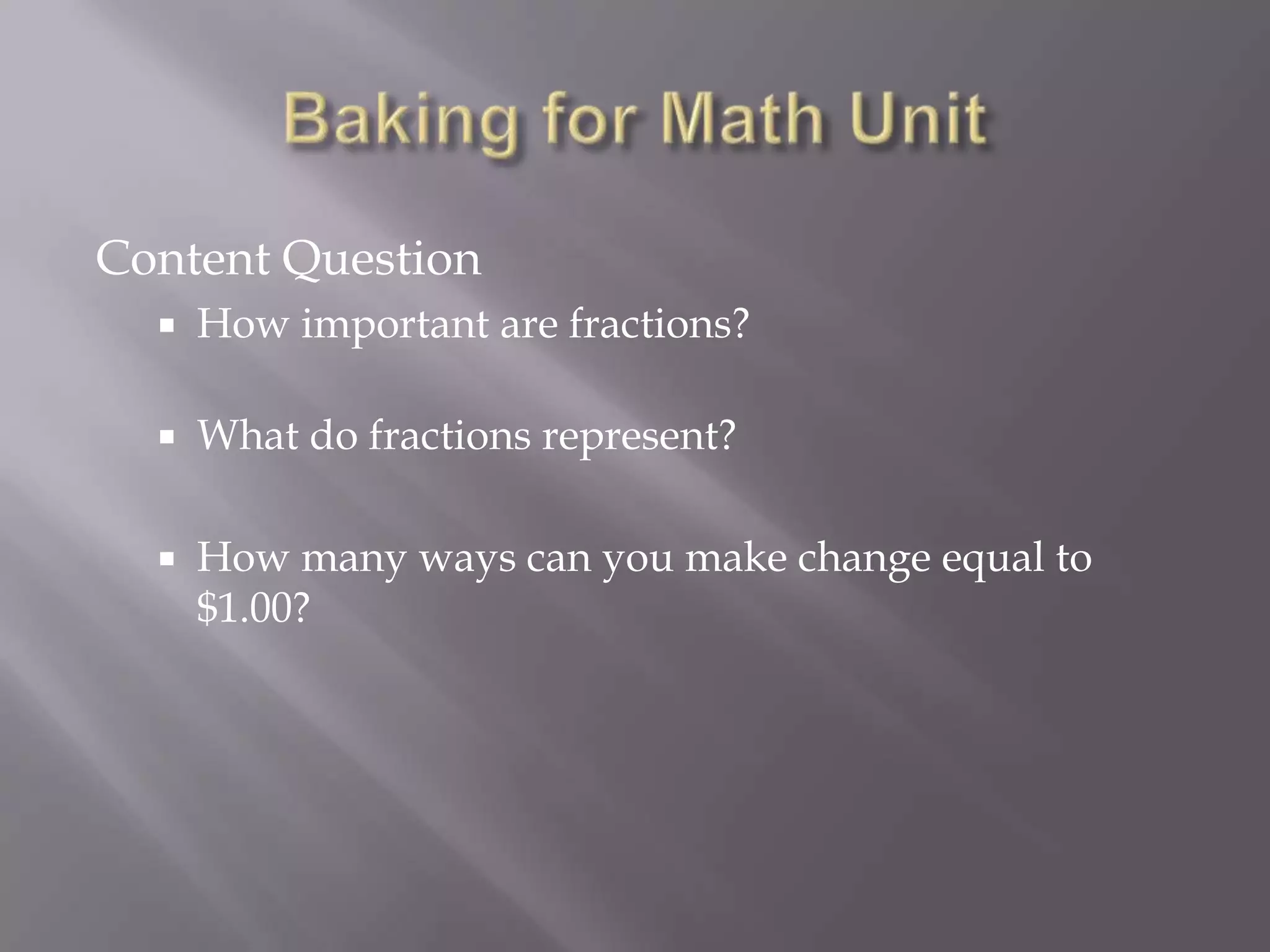 Baking for Math Unit

Content Question

▪ How important are fractions?

▪ What do fractions represent?

▪ How many ways can you make change equal to \$1.00?